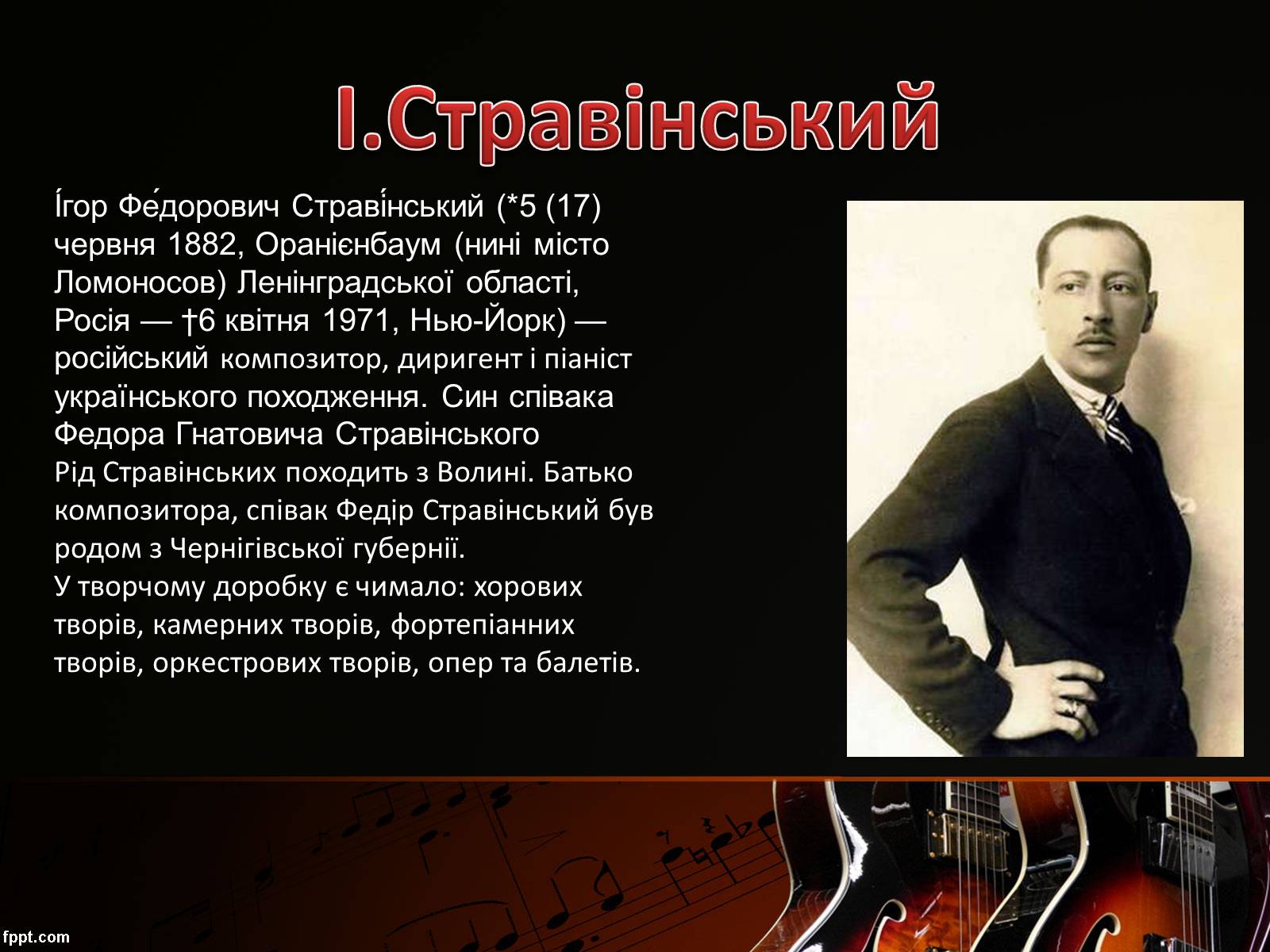 І.Стравінський

І́гор Фе́дорович Страві́нський (*5 (17) червня 1882, Оранієнбаум (нині місто Ломоносов) Ленінградської області, Росія — †6 квітня 1971, Нью-Йорк) — російський композитор, диригент і піаніст українського походження. Син співака Федора Гнатовича Стравінського
Рід Стравінських походить з Волині. Батько композитора, співак Федір Стравінський був родом з Чернігівської губернії.
У творчому доробку є чимало: хорових творів, камерних творів, фортепіанних творів, оркестрових творів, опер та балетів.

fppt.com